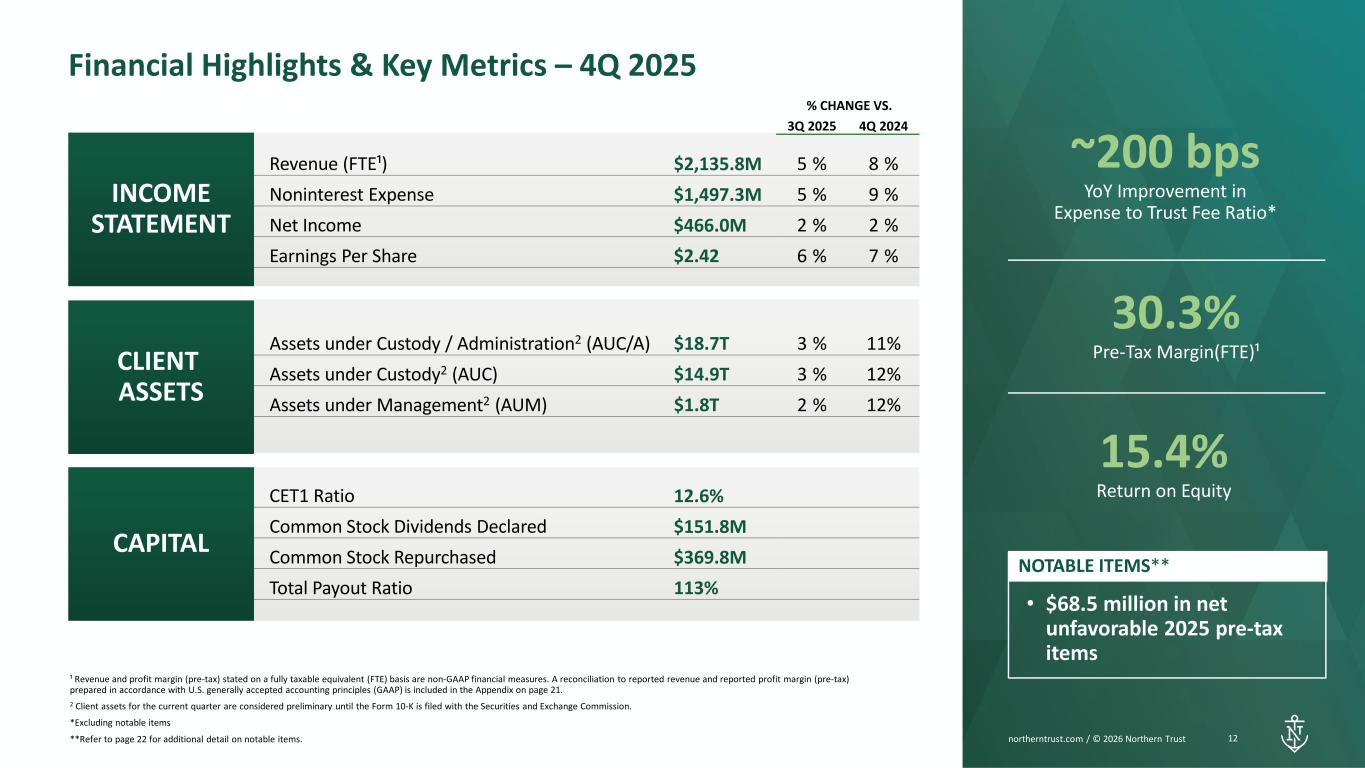 Financial Highlights & Key Metrics – 4Q 2025

| | | | % CHANGE VS. 3Q 2025 | % CHANGE VS. 4Q 2024 |
|---|---|---|---|---|
| INCOME STATEMENT | Revenue (FTE¹) | $2,135.8M | 5 % | 8 % |
| | Noninterest Expense | $1,497.3M | 5 % | 9 % |
| | Net Income | $466.0M | 2 % | 2 % |
| | Earnings Per Share | $2.42 | 6 % | 7 % |
| CLIENT ASSETS | Assets under Custody / Administration² (AUC/A) | $18.7T | 3 % | 11% |
| | Assets under Custody² (AUC) | $14.9T | 3 % | 12% |
| | Assets under Management² (AUM) | $1.8T | 2 % | 12% |
| CAPITAL | CET1 Ratio | 12.6% | | |
| | Common Stock Dividends Declared | $151.8M | | |
| | Common Stock Repurchased | $369.8M | | |
| | Total Payout Ratio | 113% | | |

~200 bps
YoY Improvement in Expense to Trust Fee Ratio*

30.3%
Pre-Tax Margin(FTE)¹

15.4%
Return on Equity

NOTABLE ITEMS**
• $68.5 million in net unfavorable 2025 pre-tax items

¹ Revenue and profit margin (pre-tax) stated on a fully taxable equivalent (FTE) basis are non-GAAP financial measures. A reconciliation to reported revenue and reported profit margin (pre-tax) prepared in accordance with U.S. generally accepted accounting principles (GAAP) is included in the Appendix on page 21.

² Client assets for the current quarter are considered preliminary until the Form 10-K is filed with the Securities and Exchange Commission.

*Excluding notable items

**Refer to page 22 for additional detail on notable items.

northerntrust.com / © 2026 Northern Trust 12